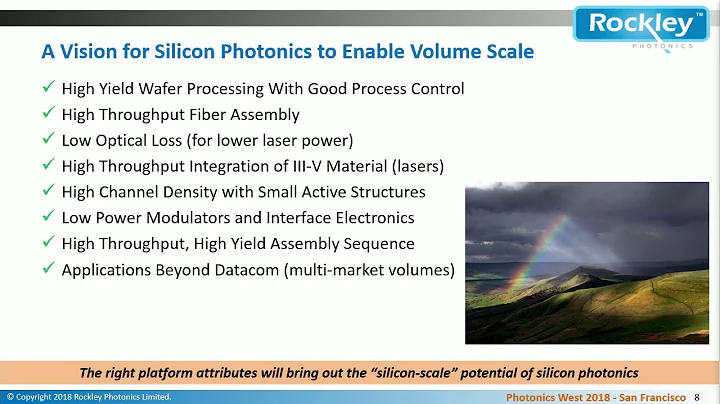 Rockley™
PHOTONICS

A Vision for Silicon Photonics to Enable Volume Scale

✓ High Yield Wafer Processing With Good Process Control
✓ High Throughput Fiber Assembly
✓ Low Optical Loss (for lower laser power)
✓ High Throughput Integration of III-V Material (lasers)
✓ High Channel Density with Small Active Structures
✓ Low Power Modulators and Interface Electronics
✓ High Throughput, High Yield Assembly Sequence
✓ Applications Beyond Datacom (multi-market volumes)

The right platform attributes will bring out the "silicon-scale" potential of silicon photonics

© Copyright 2018 Rockley Photonics Limited.

Photonics West 2018 - San Francisco 8